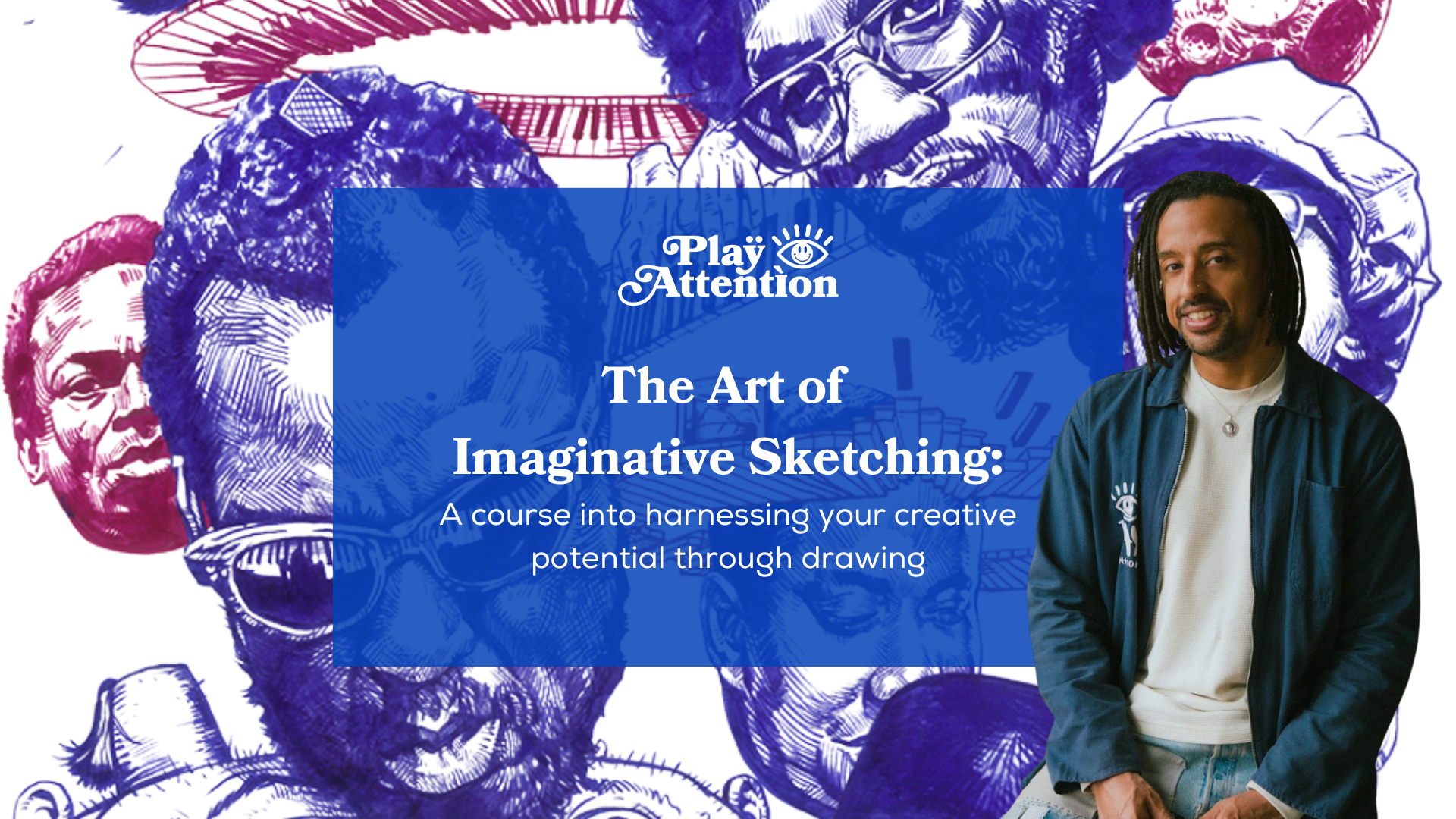 Play Attention

The Art of Imaginative Sketching:

A course into harnessing your creative potential through drawing